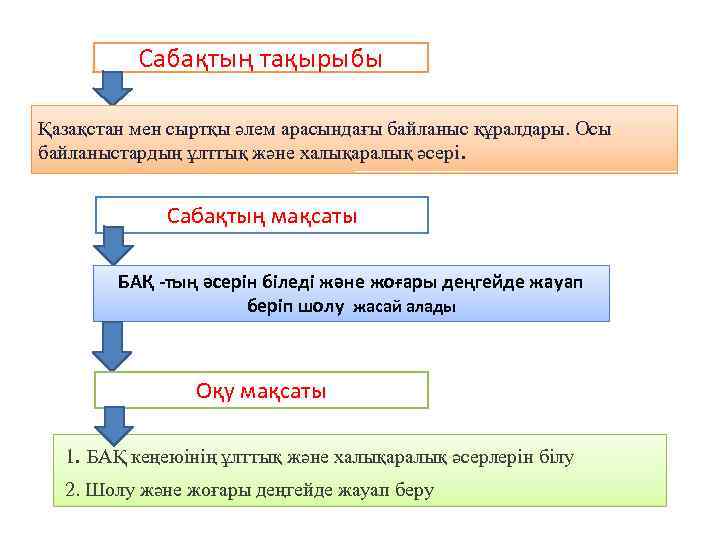 Сабақтың тақырыбы

Қазақстан мен сыртқы әлем арасындағы байланыс құралдары. Осы байланыстардың ұлттық және халықаралық әсері.

Сабақтың мақсаты

БАҚ -тың әсерін біледі және жоғары деңгейде жауап беріп шолу жасай алады

Оқу мақсаты

1. БАҚ кеңеюінің ұлттық және халықаралық әсерлерін білу

2. Шолу және жоғары деңгейде жауап беру